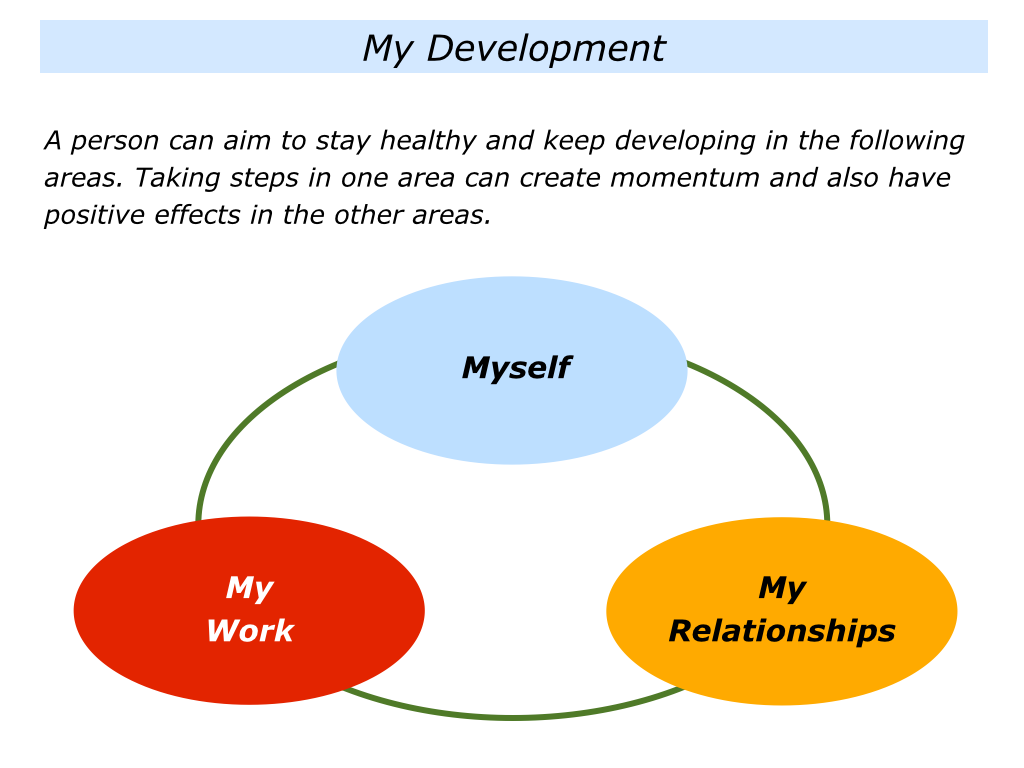 My Development

A person can aim to stay healthy and keep developing in the following areas. Taking steps in one area can create momentum and also have positive effects in the other areas.

Myself

My Work

My Relationships